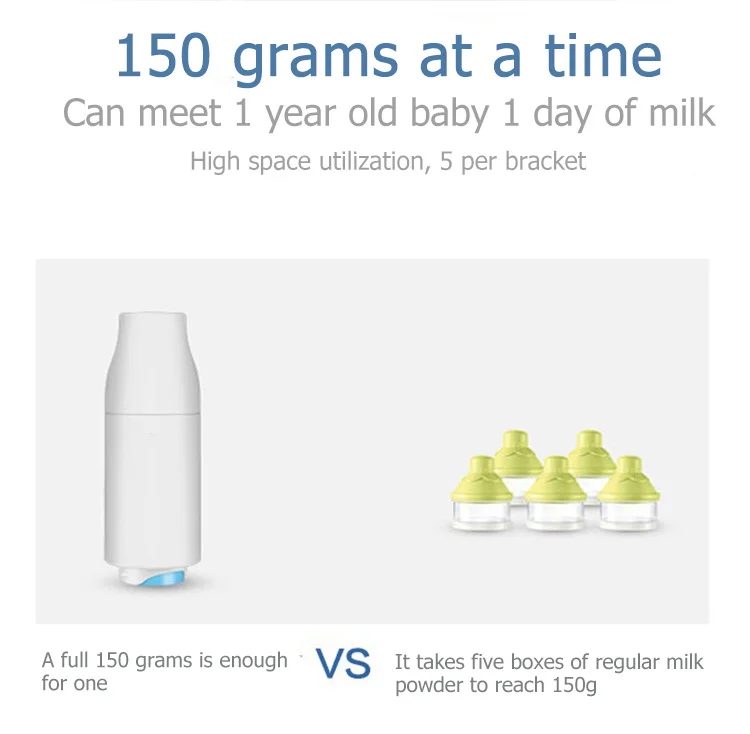 150 grams at a time

Can meet 1 year old baby 1 day of milk

High space utilization, 5 per bracket

A full 150 grams is enough for one

VS

It takes five boxes of regular milk powder to reach 150g